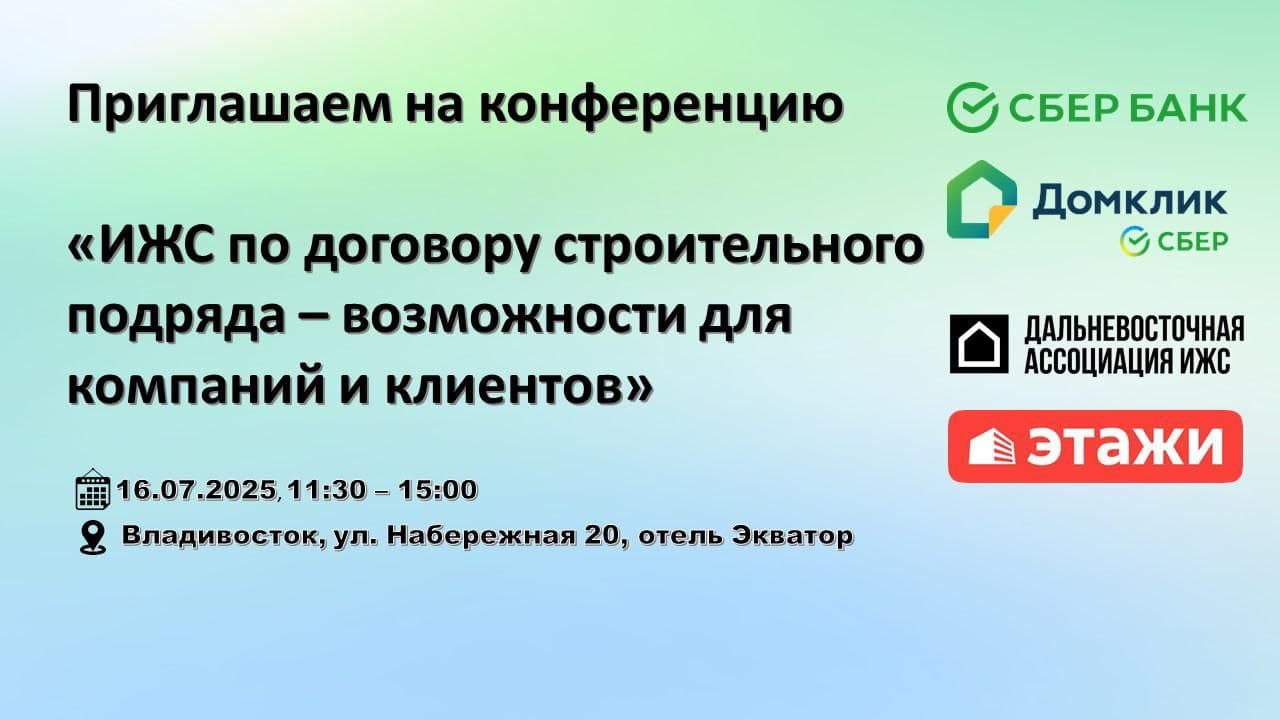 Приглашаем на конференцию

«ИЖС по договору строительного подряда – возможности для компаний и клиентов»

16.07.2025, 11:30 – 15:00

Владивосток, ул. Набережная 20, отель Экватор

СБЕР БАНК

Домклик
СБЕР

ДАЛЬНЕВОСТОЧНАЯ АССОЦИАЦИЯ ИЖС

ЭТАЖИ